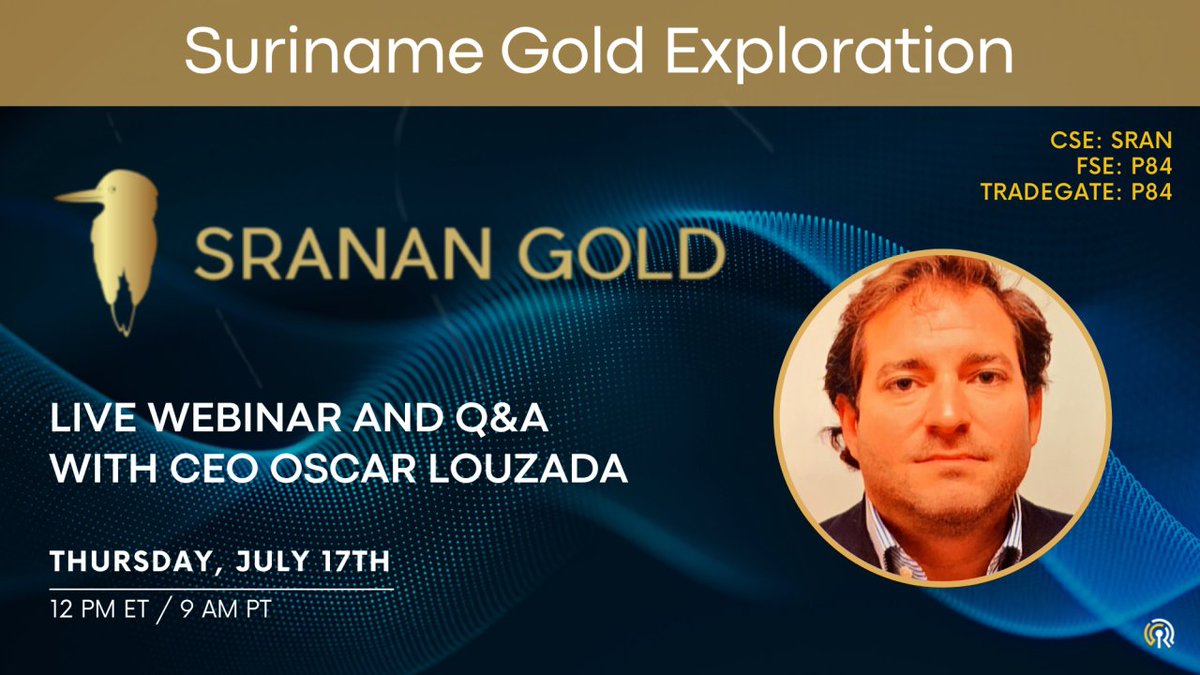 Suriname Gold Exploration

CSE: SRAN
FSE: P84
TRADEGATE: P84

SRANAN GOLD

LIVE WEBINAR AND Q&A
WITH CEO OSCAR LOUZADA

THURSDAY, JULY 17TH
12 PM ET / 9 AM PT